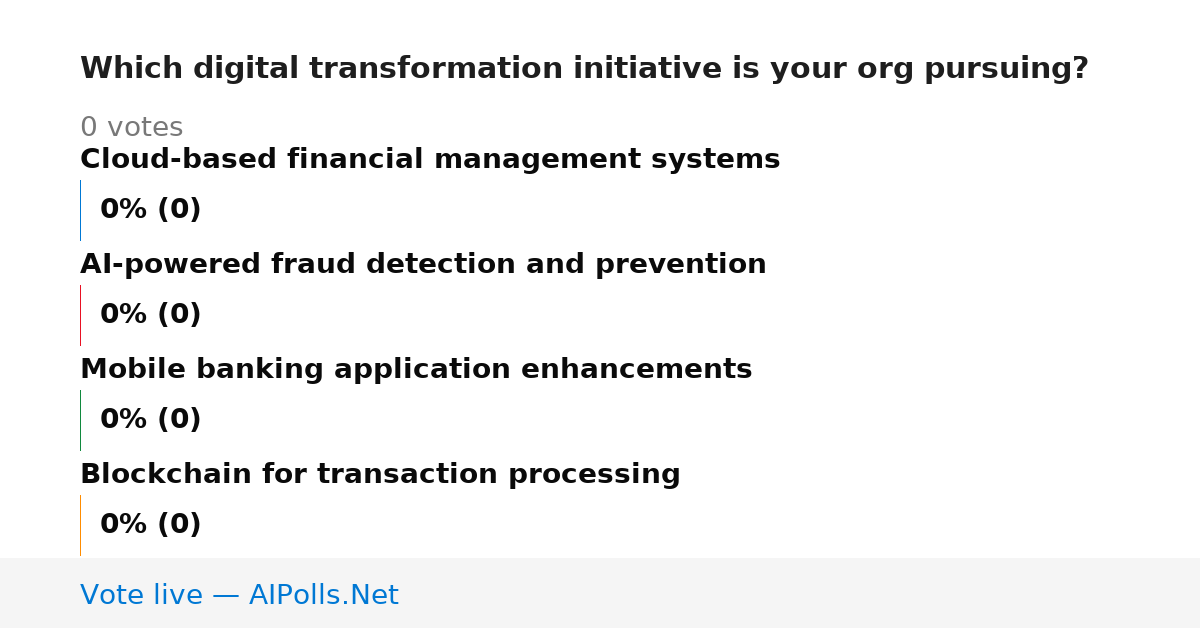 Which digital transformation initiative is your org pursuing?

0 votes

Cloud-based financial management systems

0% (0)

AI-powered fraud detection and prevention

0% (0)

Mobile banking application enhancements

0% (0)

Blockchain for transaction processing

0% (0)

Vote live — AIPolls.Net